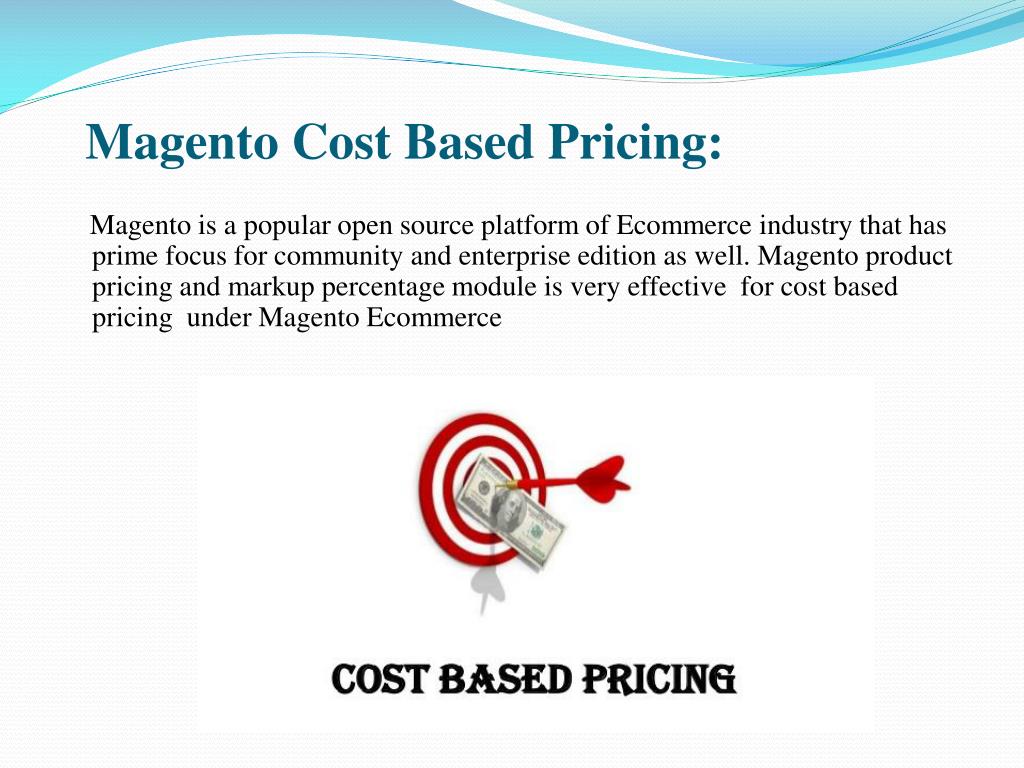 Magento Cost Based Pricing:

Magento is a popular open source platform of Ecommerce industry that has prime focus for community and enterprise edition as well. Magento product pricing and markup percentage module is very effective for cost based pricing under Magento Ecommerce

COST BASED PRICING